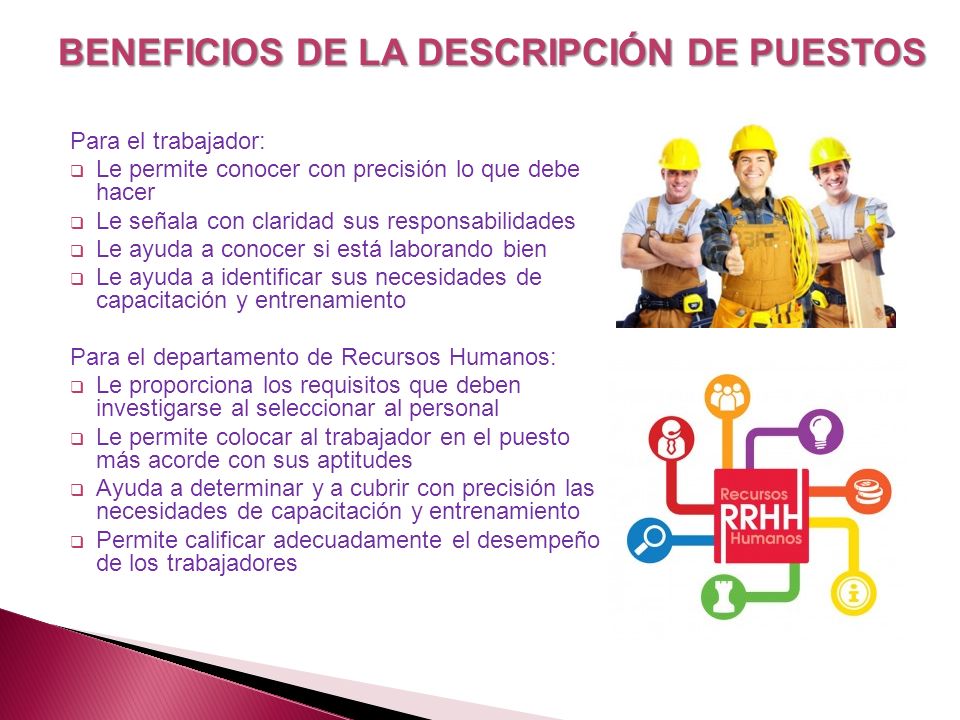 BENEFICIOS DE LA DESCRIPCIÓN DE PUESTOS

Para el trabajador:
❑ Le permite conocer con precisión lo que debe hacer
❑ Le señala con claridad sus responsabilidades
❑ Le ayuda a conocer si está laborando bien
❑ Le ayuda a identificar sus necesidades de capacitación y entrenamiento

Para el departamento de Recursos Humanos:
❑ Le proporciona los requisitos que deben investigarse al seleccionar al personal
❑ Le permite colocar al trabajador en el puesto más acorde con sus aptitudes
❑ Ayuda a determinar y a cubrir con precisión las necesidades de capacitación y entrenamiento
❑ Permite calificar adecuadamente el desempeño de los trabajadores

Recursos
RRHH
Humanos